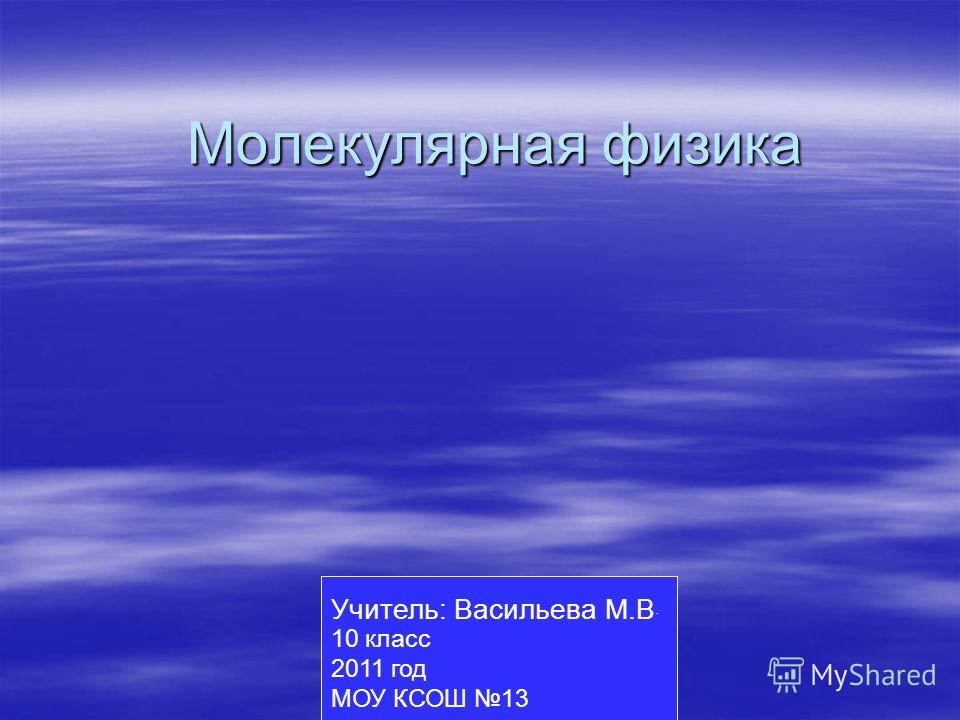 Молекулярная физика

Учитель: Васильева М.В.
10 класс
2011 год
МОУ КСОШ №13

MyShared